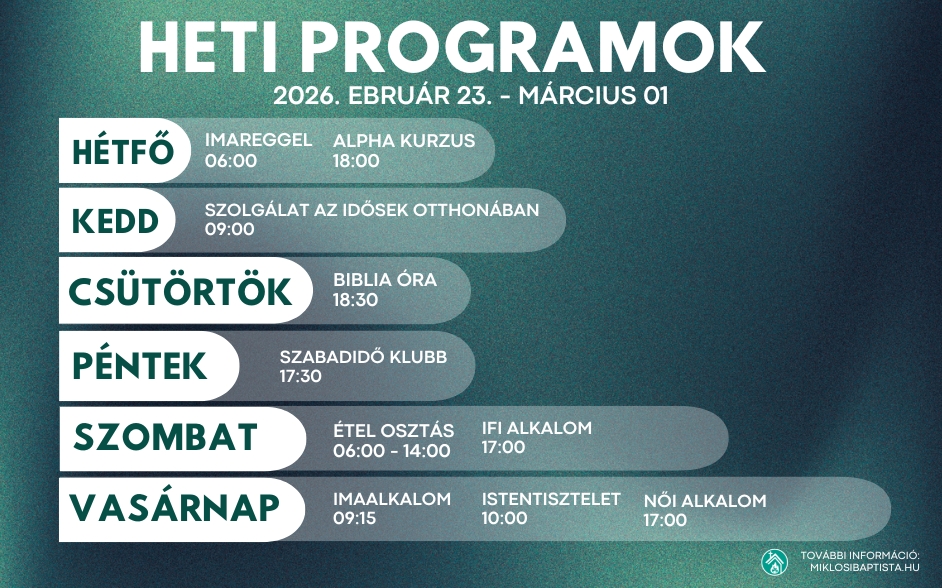 HETI PROGRAMOK
2026. EBRUÁR 23. - MÁRCIUS 01

HÉTFŐ
IMAREGGEL
06:00
ALPHA KURZUS
18:00

KEDD
SZOLGÁLAT AZ IDŐSEK OTTHONÁBAN
09:00

CSÜTÖRTÖK
BIBLIA ÓRA
18:30

PÉNTEK
SZABADIDŐ KLUBB
17:30

SZOMBAT
ÉTEL OSZTÁS
06:00 - 14:00
IFI ALKALOM
17:00

VASÁRNAP
IMAALKALOM
09:15
ISTENTISZTELET
10:00
NŐI ALKALOM
17:00

TOVÁBBI INFORMÁCIÓ:
MIKLOSIBAPTISTA.HU